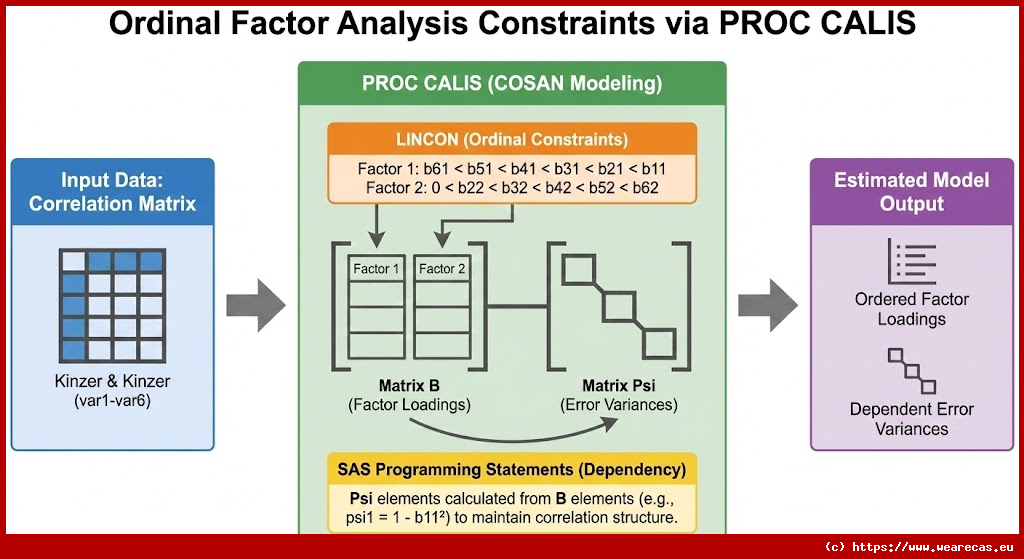 Ordinal Factor Analysis Constraints via PROC CALIS

Input Data: Correlation Matrix

Kinzer & Kinzer (var1-var6)

PROC CALIS (COSAN Modeling)

LINCON (Ordinal Constraints)

Factor 1: b61 < b51 < b41 < b31 < b21 < b11
Factor 2: 0 < b22 < b32 < b42 < b52 < b62

Factor 1

Factor 2

Matrix B
(Factor Loadings)

Matrix Psi
(Error Variances)

SAS Programming Statements (Dependency)

Psi elements calculated from B elements (e.g., psi1 = 1 - b11²) to maintain correlation structure.

Estimated Model Output

Ordered Factor Loadings

Dependent Error Variances

(c) https://www.wearecas.eu